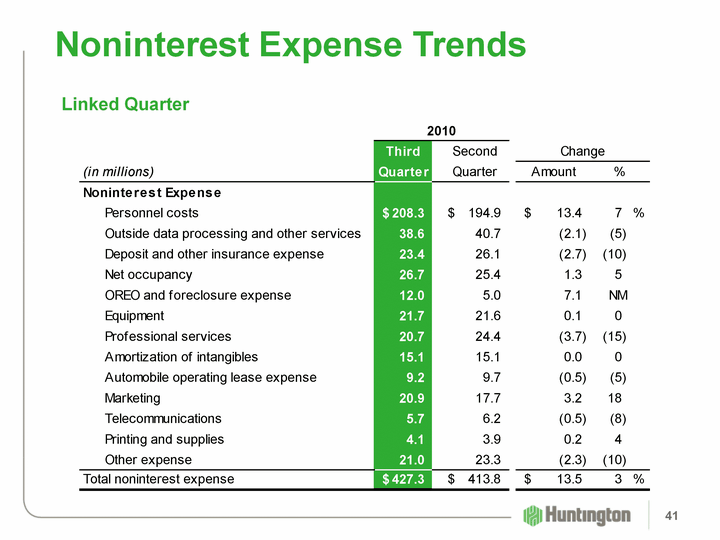 Noninterest Expense Trends

Linked Quarter

| (in millions) | 2010 Third Quarter | 2010 Second Quarter | Change Amount | Change % |
|---|---|---|---|---|
| Noninterest Expense | | | | |
| Personnel costs | $ 208.3 | $ 194.9 | $ 13.4 | 7 % |
| Outside data processing and other services | 38.6 | 40.7 | (2.1) | (5) |
| Deposit and other insurance expense | 23.4 | 26.1 | (2.7) | (10) |
| Net occupancy | 26.7 | 25.4 | 1.3 | 5 |
| OREO and foreclosure expense | 12.0 | 5.0 | 7.1 | NM |
| Equipment | 21.7 | 21.6 | 0.1 | 0 |
| Professional services | 20.7 | 24.4 | (3.7) | (15) |
| Amortization of intangibles | 15.1 | 15.1 | 0.0 | 0 |
| Automobile operating lease expense | 9.2 | 9.7 | (0.5) | (5) |
| Marketing | 20.9 | 17.7 | 3.2 | 18 |
| Telecommunications | 5.7 | 6.2 | (0.5) | (8) |
| Printing and supplies | 4.1 | 3.9 | 0.2 | 4 |
| Other expense | 21.0 | 23.3 | (2.3) | (10) |
| Total noninterest expense | $ 427.3 | $ 413.8 | $ 13.5 | 3 % |

Huntington

41